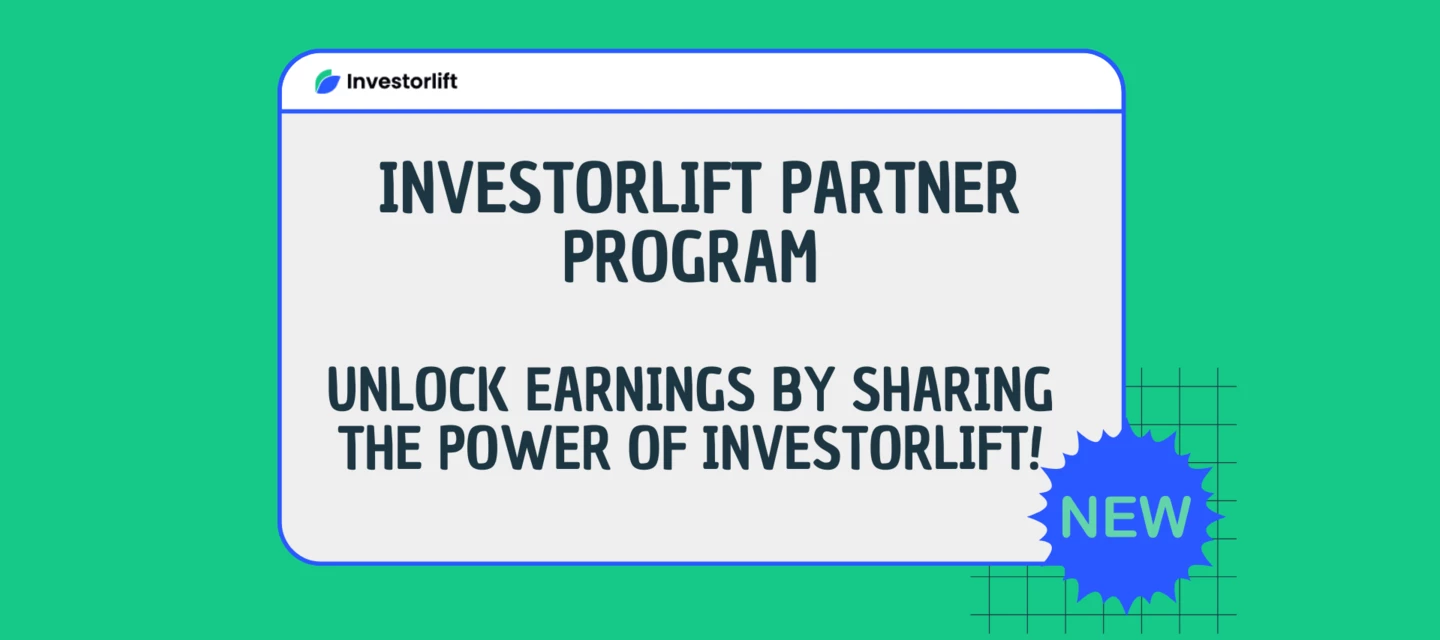 Investorlift

INVESTORLIFT PARTNER PROGRAM

UNLOCK EARNINGS BY SHARING THE POWER OF INVESTORLIFT!

NEW